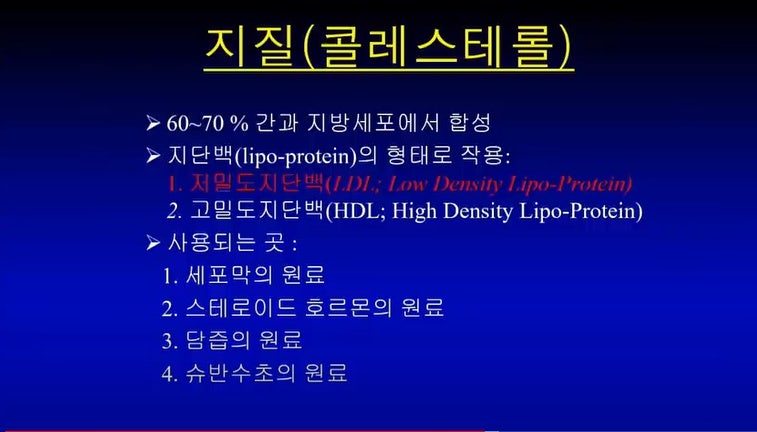 지질(콜레스테롤)

➢ 60~70 % 간과 지방세포에서 합성
➢ 지단백(lipo-protein)의 형태로 작용:
1. 저밀도지단백(LDL; Low Density Lipo-Protein)
2. 고밀도지단백(HDL; High Density Lipo-Protein)
➢ 사용되는 곳 :
1. 세포막의 원료
2. 스테로이드 호르몬의 원료
3. 담즙의 원료
4. 슈반수초의 원료